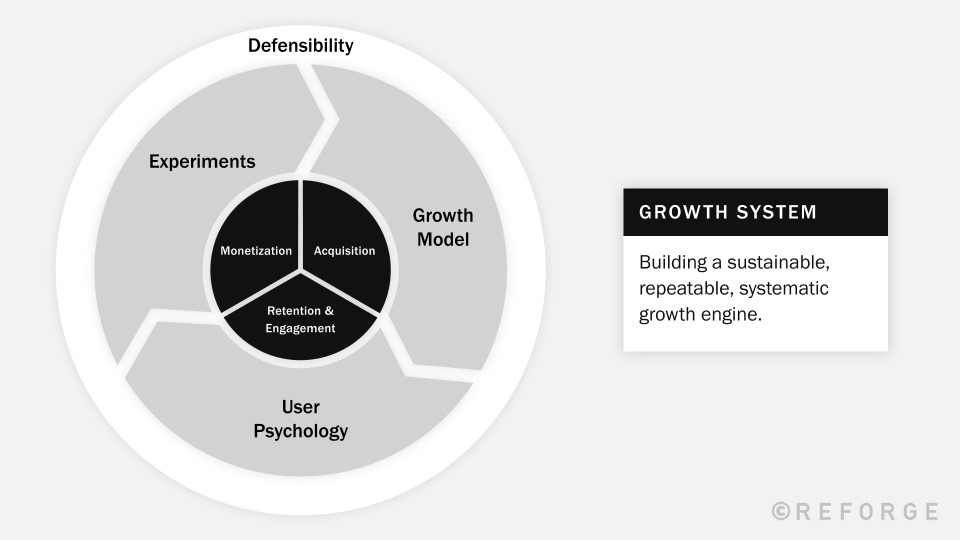 Defensibility

Experiments

Growth Model

User Psychology

Monetization

Acquisition

Retention & Engagement

GROWTH SYSTEM

Building a sustainable, repeatable, systematic growth engine.

©REFORGE